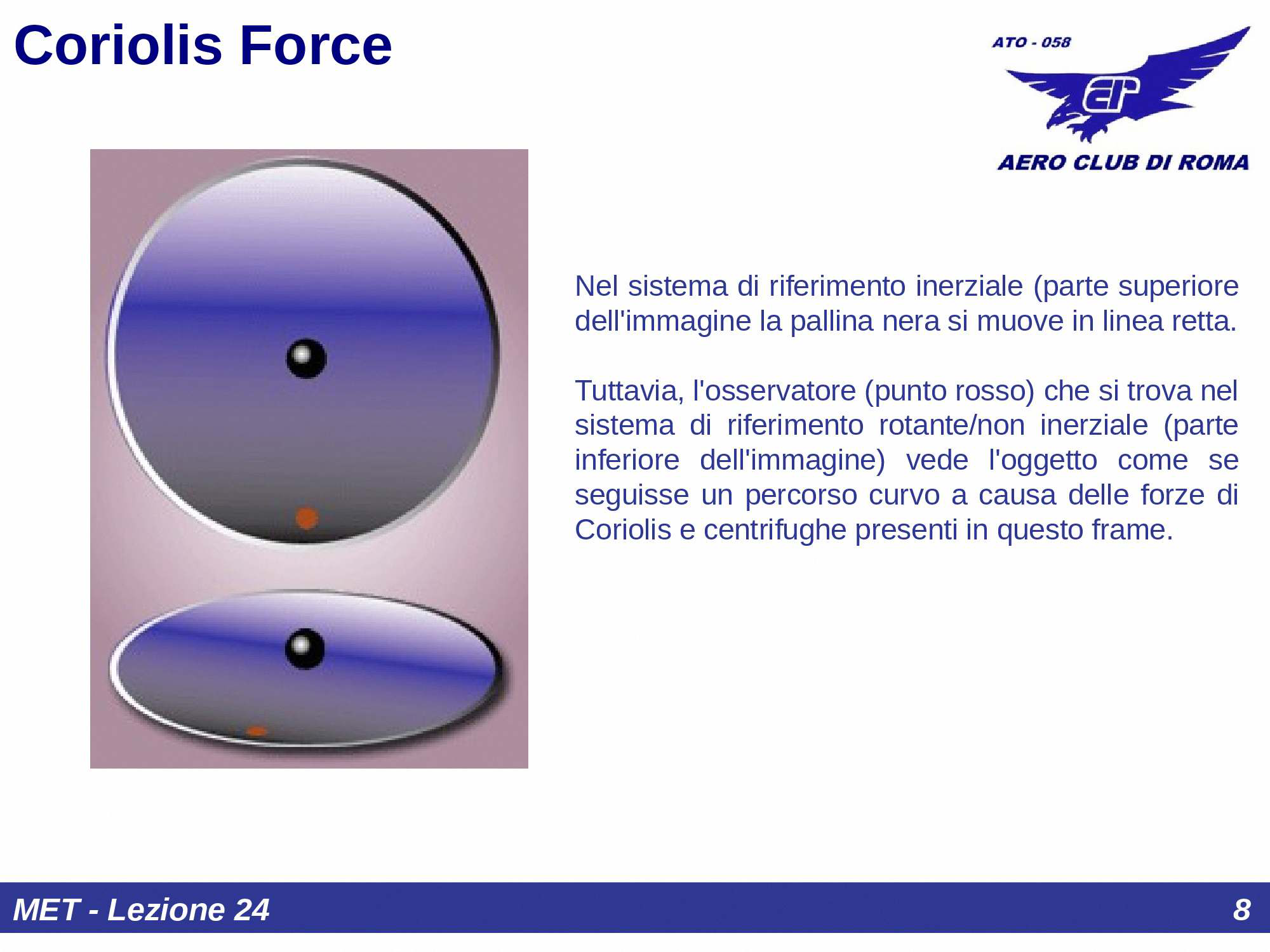 Coriolis Force

ATO - 058

AERO CLUB DI ROMA

Nel sistema di riferimento inerziale (parte superiore dell'immagine la pallina nera si muove in linea retta.

Tuttavia, l'osservatore (punto rosso) che si trova nel sistema di riferimento rotante/non inerziale (parte inferiore dell'immagine) vede l'oggetto come se seguisse un percorso curvo a causa delle forze di Coriolis e centrifughe presenti in questo frame.

MET - Lezione 24

8